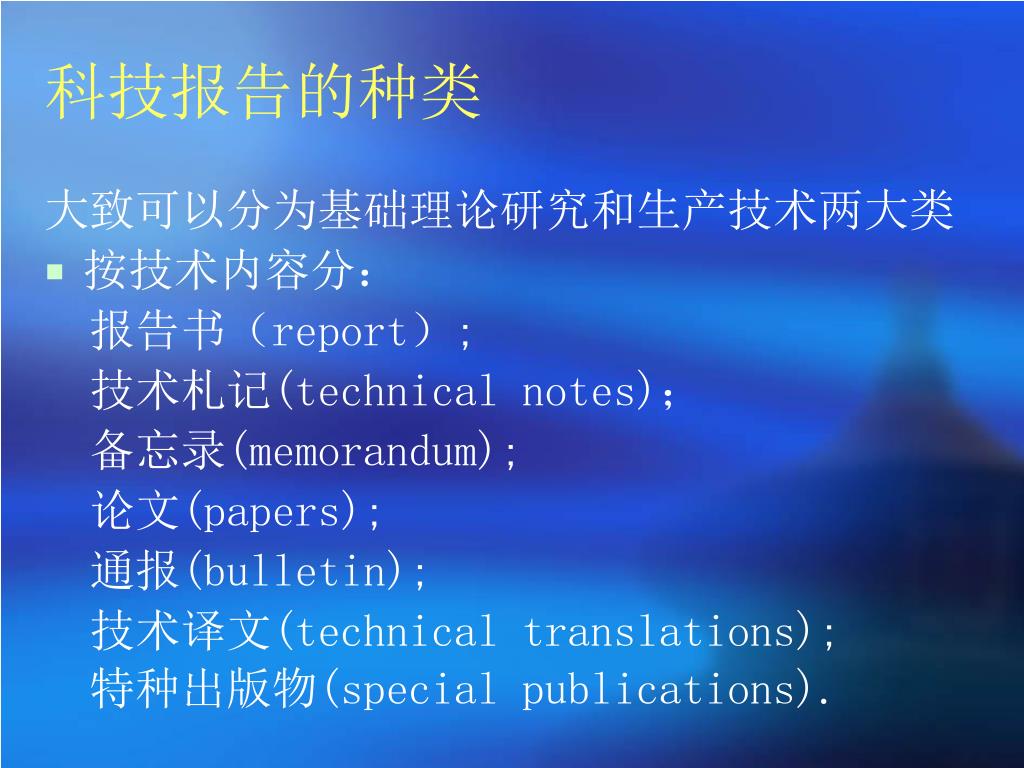 科技报告的种类

大致可以分为基础理论研究和生产技术两大类

按技术内容分：
报告书（report）；
技术札记(technical notes)；
备忘录(memorandum);
论文(papers);
通报(bulletin);
技术译文(technical translations);
特种出版物(special publications).